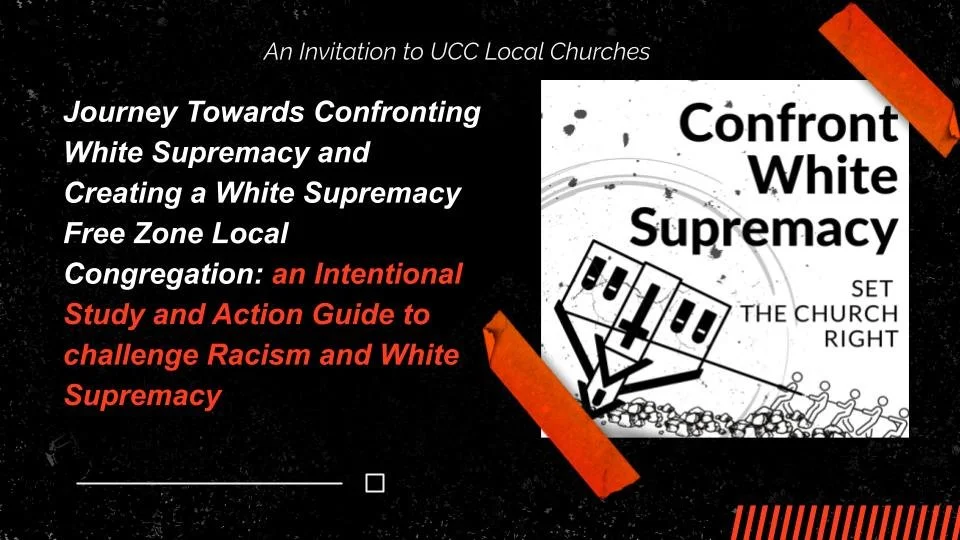 An Invitation to UCC Local Churches

Journey Towards Confronting White Supremacy and Creating a White Supremacy Free Zone Local Congregation: an Intentional Study and Action Guide to challenge Racism and White Supremacy

Confront White Supremacy

SET THE CHURCH RIGHT